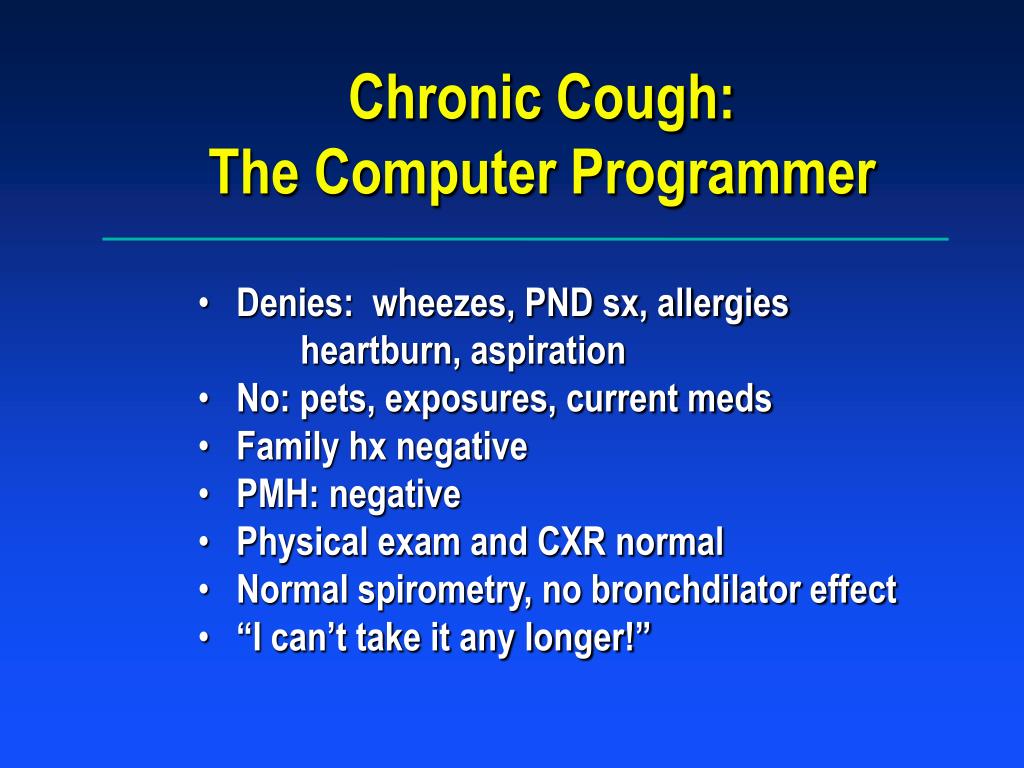 Chronic Cough:
The Computer Programmer

• Denies: wheezes, PND sx, allergies heartburn, aspiration
• No: pets, exposures, current meds
• Family hx negative
• PMH: negative
• Physical exam and CXR normal
• Normal spirometry, no bronchdilator effect
• “I can’t take it any longer!”